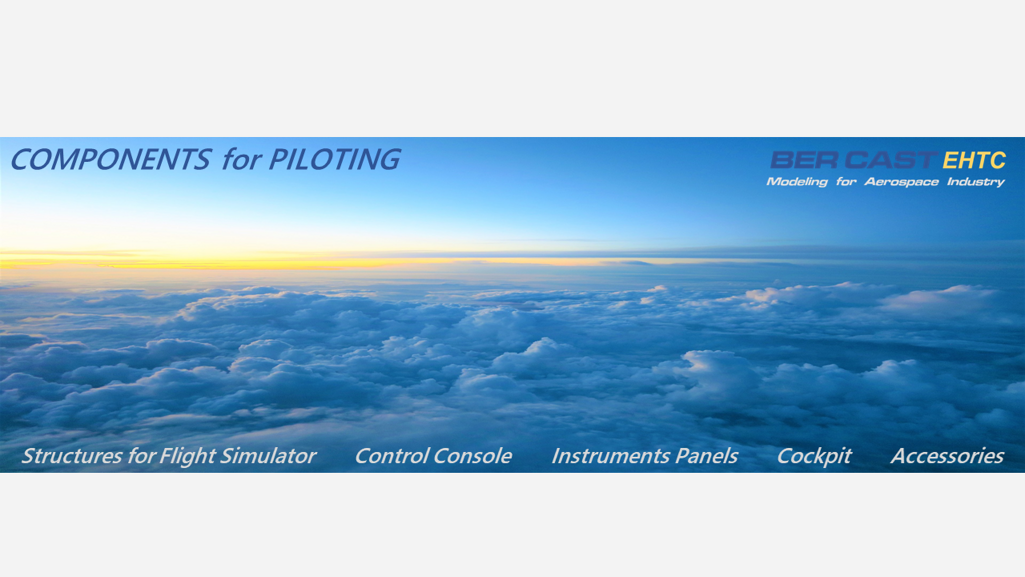 COMPONENTS for PILOTING

BER CAST EHTC
Modeling for Aerospace Industry

Structures for Flight Simulator Control Console Instruments Panels Cockpit Accessories